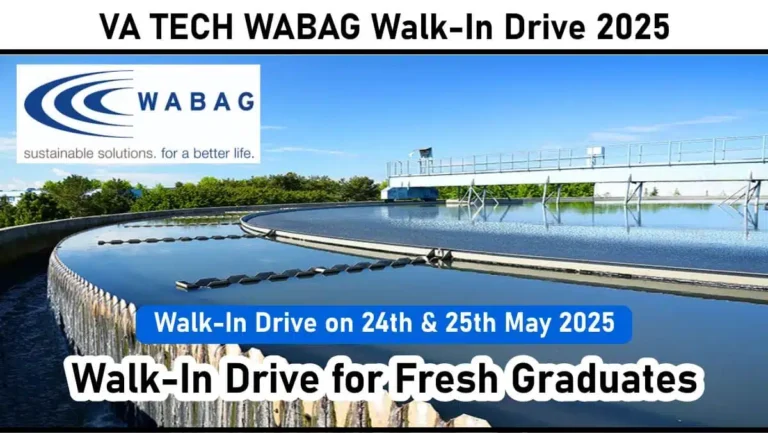 VA TECH WABAG Walk-In Drive 2025

WABAG

sustainable solutions. for a better life.

Walk-In Drive on 24th & 25th May 2025

Walk-In Drive for Fresh Graduates